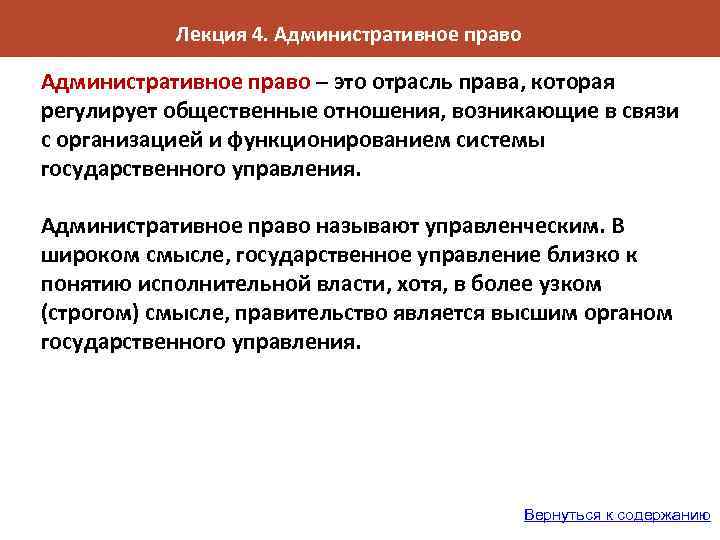 Лекция 4. Административное право

Административное право – это отрасль права, которая регулирует общественные отношения, возникающие в связи с организацией и функционированием системы государственного управления.

Административное право называют управленческим. В широком смысле, государственное управление близко к понятию исполнительной власти, хотя, в более узком (строгом) смысле, правительство является высшим органом государственного управления.

Вернуться к содержанию